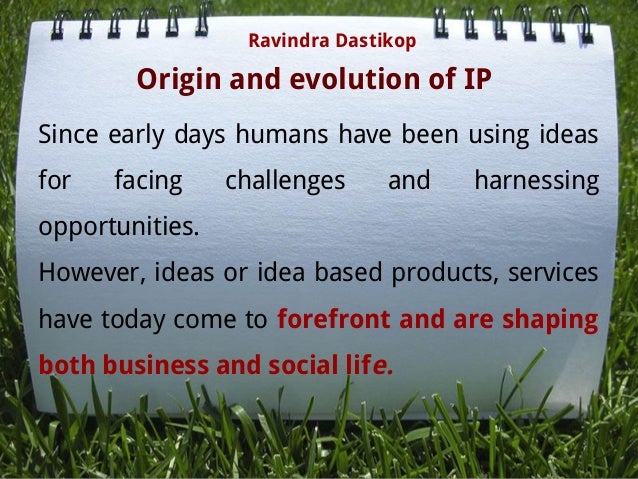 Ravindra Dastikop

Origin and evolution of IP

Since early days humans have been using ideas for facing challenges and harnessing opportunities.

However, ideas or idea based products, services have today come to forefront and are shaping both business and social life.